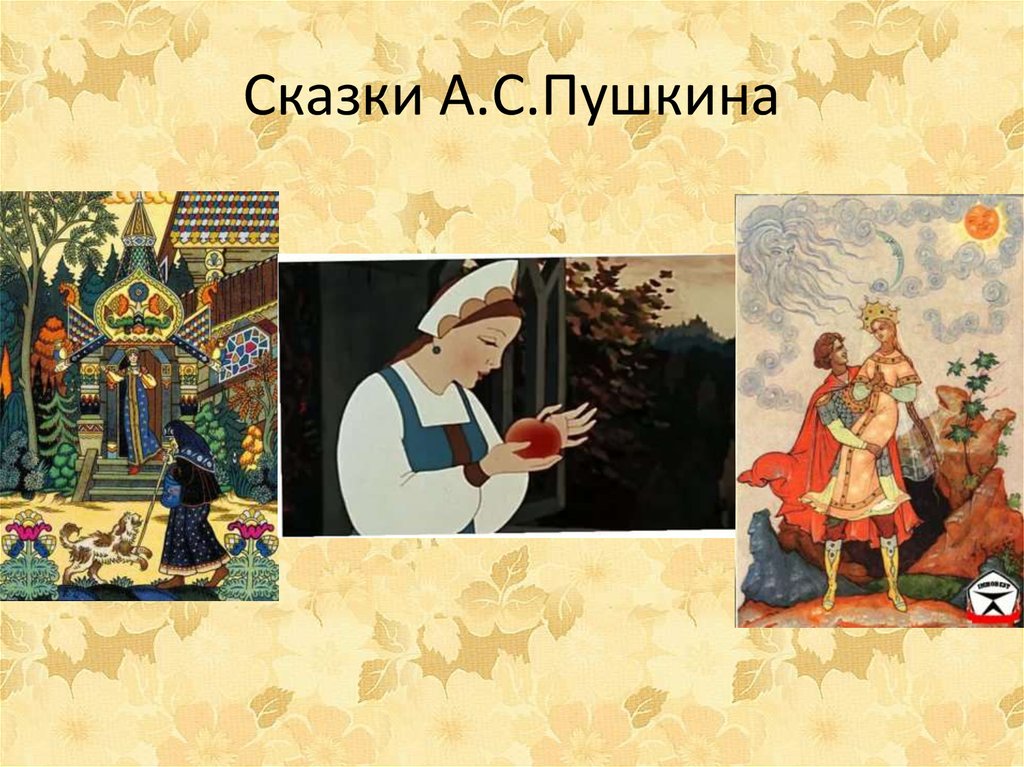 Сказки А.С.Пушкина